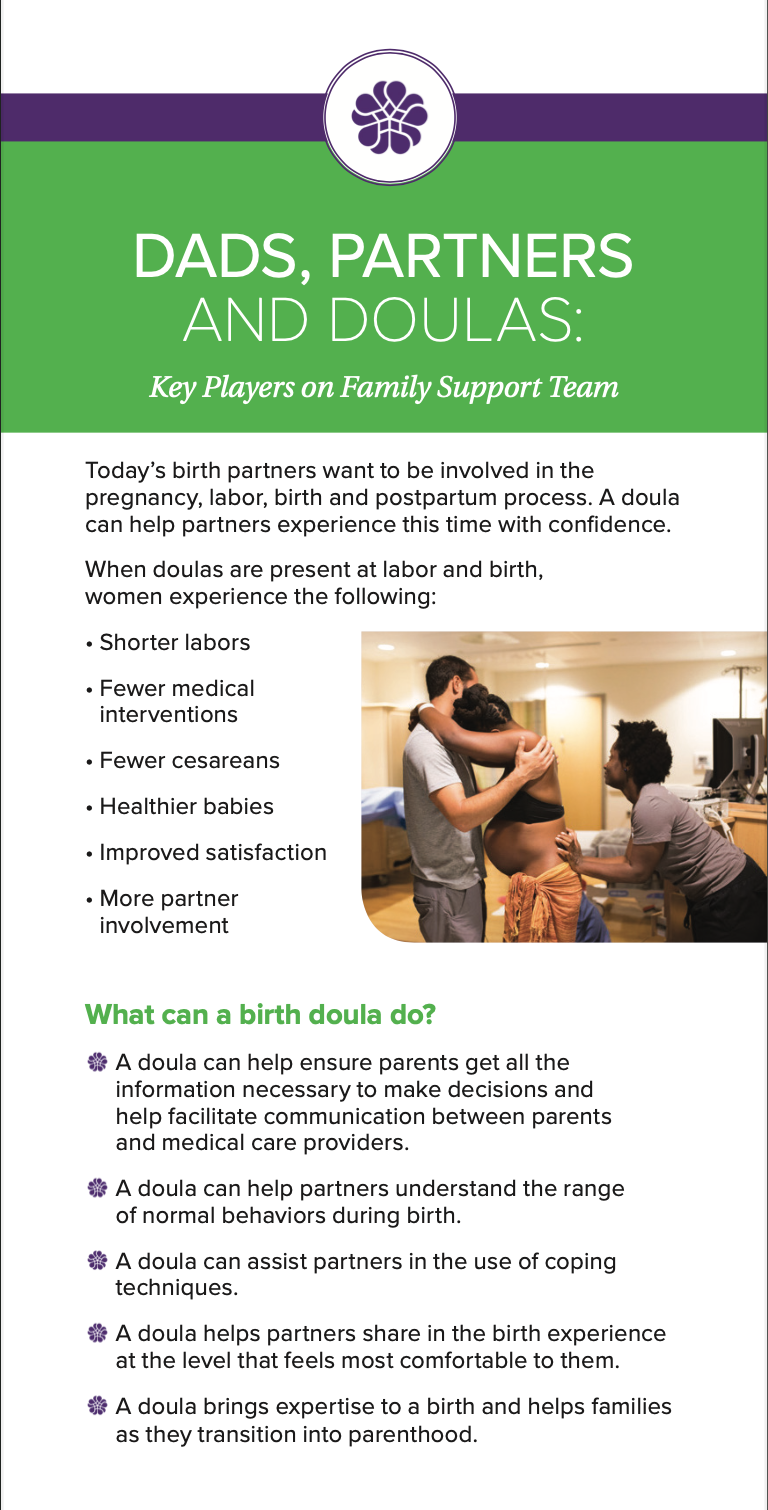 DADS, PARTNERS AND DOULAS:

Key Players on Family Support Team

Today's birth partners want to be involved in the pregnancy, labor, birth and postpartum process. A doula can help partners experience this time with confidence.

When doulas are present at labor and birth, women experience the following:

• Shorter labors
• Fewer medical interventions
• Fewer cesareans
• Healthier babies
• Improved satisfaction
• More partner involvement

What can a birth doula do?

A doula can help ensure parents get all the information necessary to make decisions and help facilitate communication between parents and medical care providers.

A doula can help partners understand the range of normal behaviors during birth.

A doula can assist partners in the use of coping techniques.

A doula helps partners share in the birth experience at the level that feels most comfortable to them.

A doula brings expertise to a birth and helps families as they transition into parenthood.